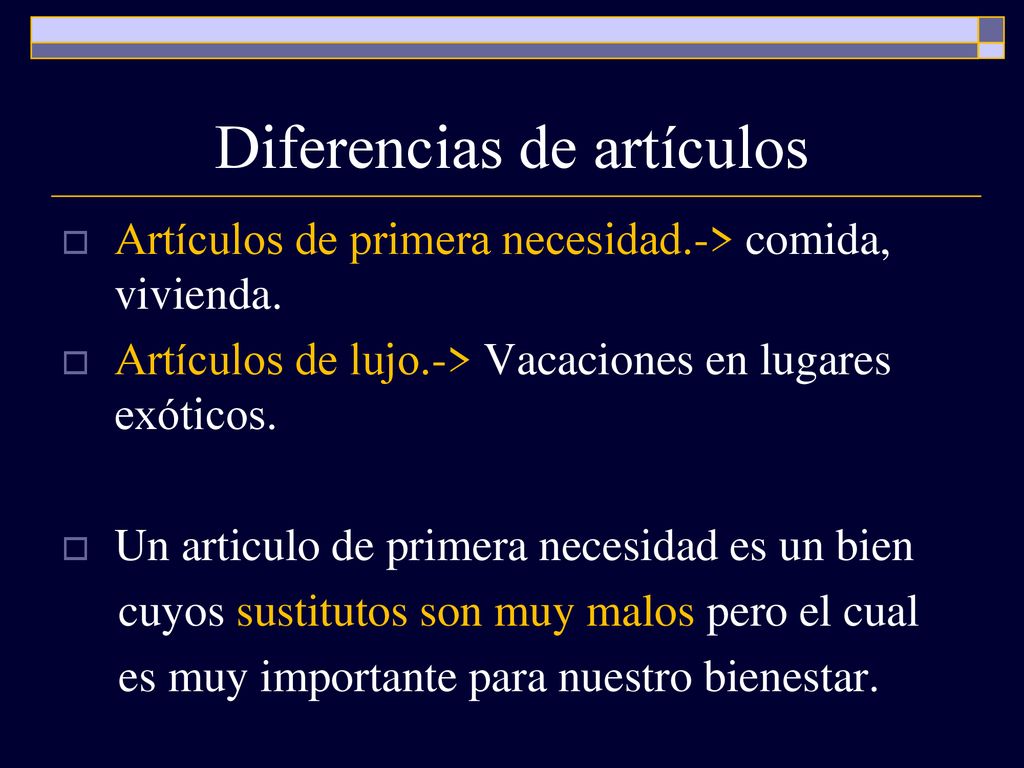 Diferencias de artículos

Artículos de primera necesidad.-> comida, vivienda.

Artículos de lujo.-> Vacaciones en lugares exóticos.

Un articulo de primera necesidad es un bien cuyos sustitutos son muy malos pero el cual es muy importante para nuestro bienestar.